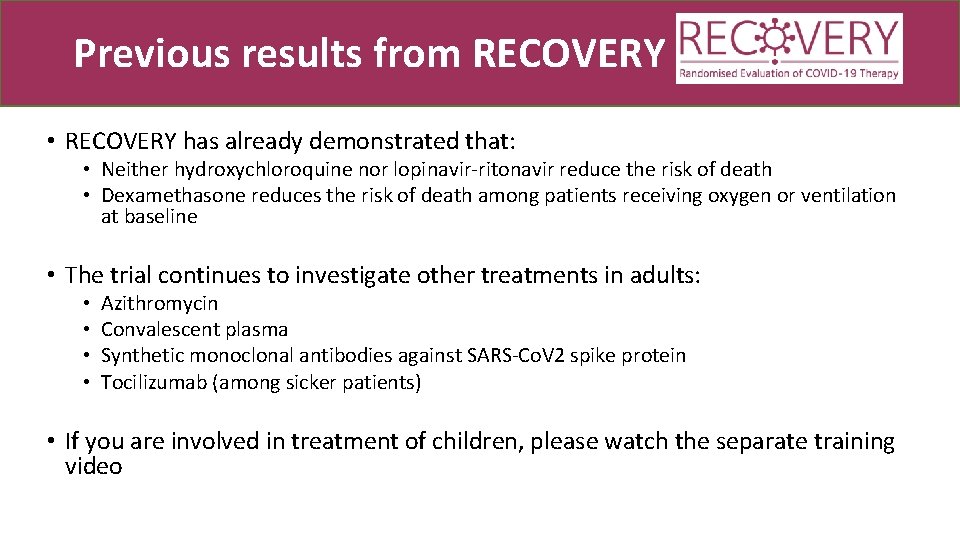 Previous results from RECOVERY

RECOVERY
Randomised Evaluation of COVID-19 Therapy

• RECOVERY has already demonstrated that:
  • Neither hydroxychloroquine nor lopinavir-ritonavir reduce the risk of death
  • Dexamethasone reduces the risk of death among patients receiving oxygen or ventilation at baseline

• The trial continues to investigate other treatments in adults:
  • Azithromycin
  • Convalescent plasma
  • Synthetic monoclonal antibodies against SARS-CoV2 spike protein
  • Tocilizumab (among sicker patients)

• If you are involved in treatment of children, please watch the separate training video